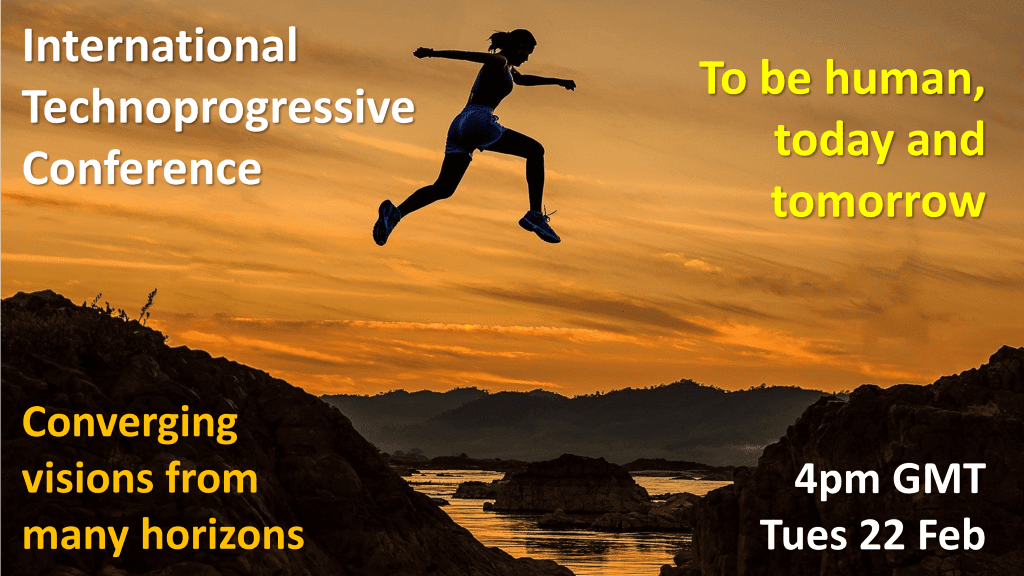 International Technoprogressive Conference

To be human, today and tomorrow

Converging visions from many horizons

4pm GMT Tues 22 Feb